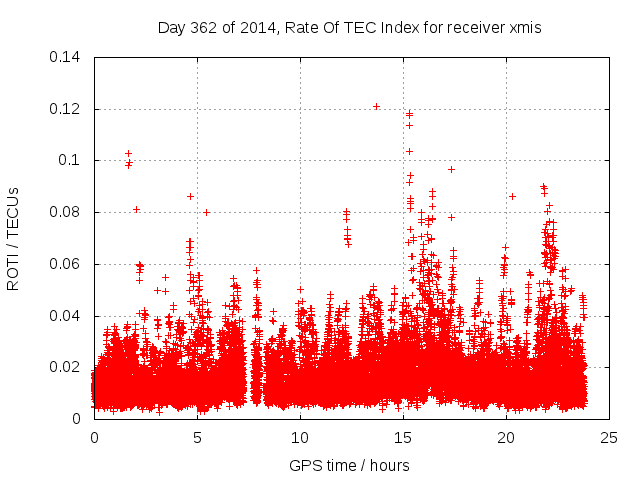 Day 362 of 2014, Rate Of TEC Index for receiver xmis

ROTI / TECUs

0.14
0.12
0.1
0.08
0.06
0.04
0.02
0

0
5
10
15
20
25

GPS time / hours